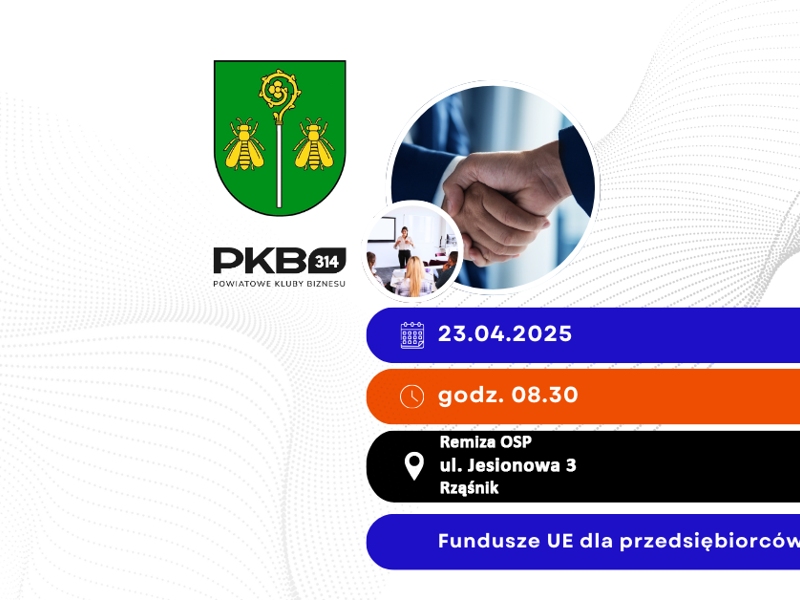 PKB 314
POWIATOWE KLUBY BIZNESU

23.04.2025

godz. 08.30

Remiza OSP
ul. Jesionowa 3
Rząśnik

Fundusze UE dla przedsiębiorców